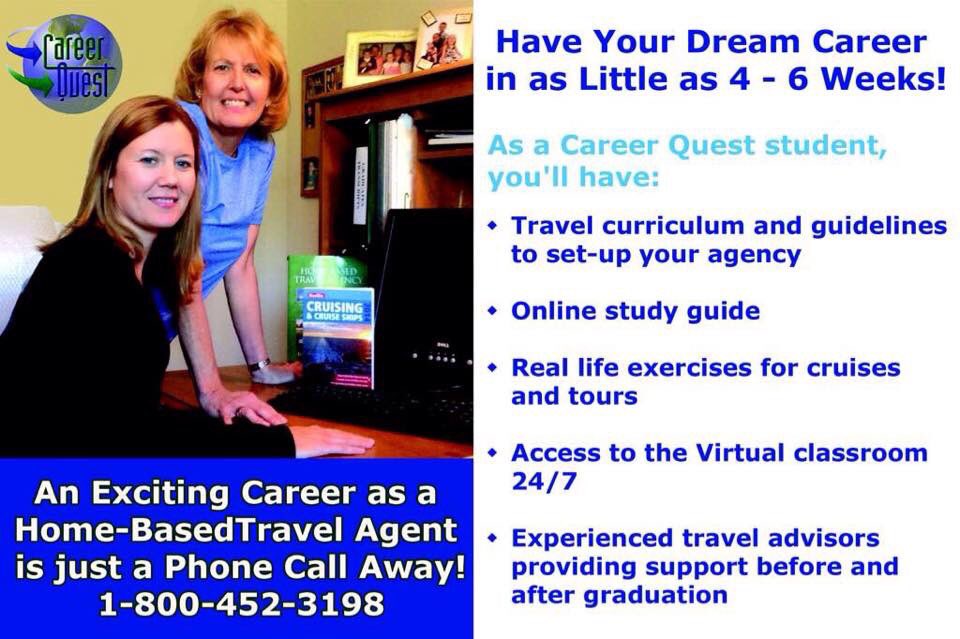 Career Quest

HOME BASED TRAVEL AGENCY

CRUISING & CRUISE SHIPS

An Exciting Career as a Home-BasedTravel Agent is just a Phone Call Away! 1-800-452-3198

Have Your Dream Career in as Little as 4 - 6 Weeks!

As a Career Quest student, you'll have:

• Travel curriculum and guidelines to set-up your agency

• Online study guide

• Real life exercises for cruises and tours

• Access to the Virtual classroom 24/7

• Experienced travel advisors providing support before and after graduation